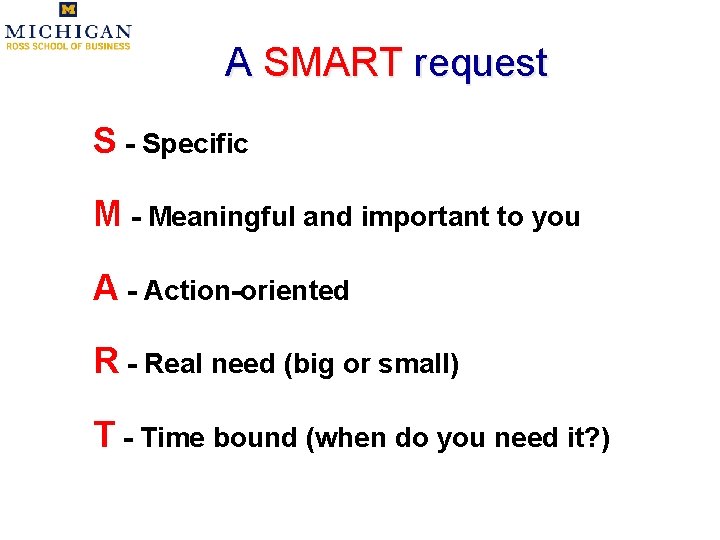 M
MICHIGAN
ROSS SCHOOL OF BUSINESS

A SMART request

S - Specific

M - Meaningful and important to you

A - Action-oriented

R - Real need (big or small)

T - Time bound (when do you need it?)